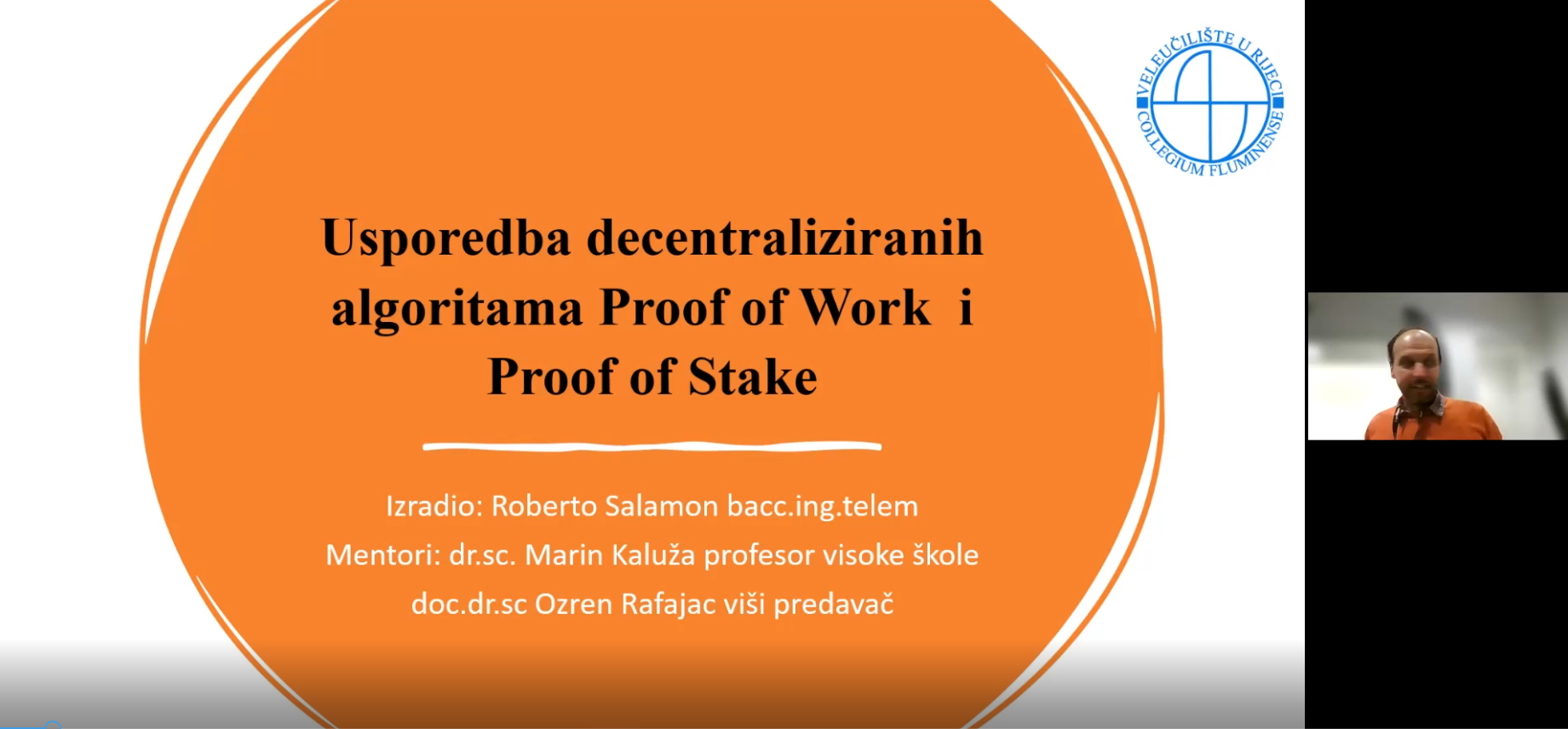 VELEUČILIŠTE U RIJECI
COLLEGIUM FLUMINENSE

Usporedba decentraliziranih algoritama Proof of Work i Proof of Stake

Izradio: Roberto Salamon bacc.ing.telem
Mentori: dr.sc. Marin Kaluža profesor visoke škole
doc.dr.sc Ozren Rafajac viši predavač